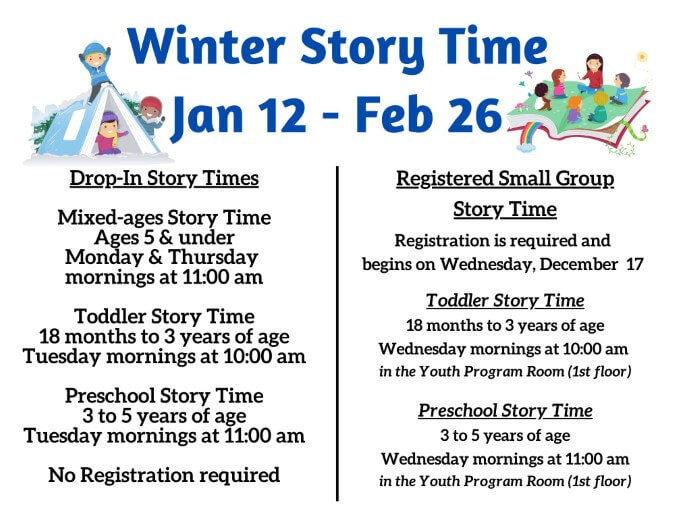 Winter Story Time
Jan 12 - Feb 26

Drop-In Story Times

Mixed-ages Story Time
Ages 5 & under
Monday & Thursday
mornings at 11:00 am

Toddler Story Time
18 months to 3 years of age
Tuesday mornings at 10:00 am

Preschool Story Time
3 to 5 years of age
Tuesday mornings at 11:00 am

No Registration required

Registered Small Group
Story Time

Registration is required and
begins on Wednesday, December 17

Toddler Story Time
18 months to 3 years of age
Wednesday mornings at 10:00 am
in the Youth Program Room (1st floor)

Preschool Story Time
3 to 5 years of age
Wednesday mornings at 11:00 am
in the Youth Program Room (1st floor)